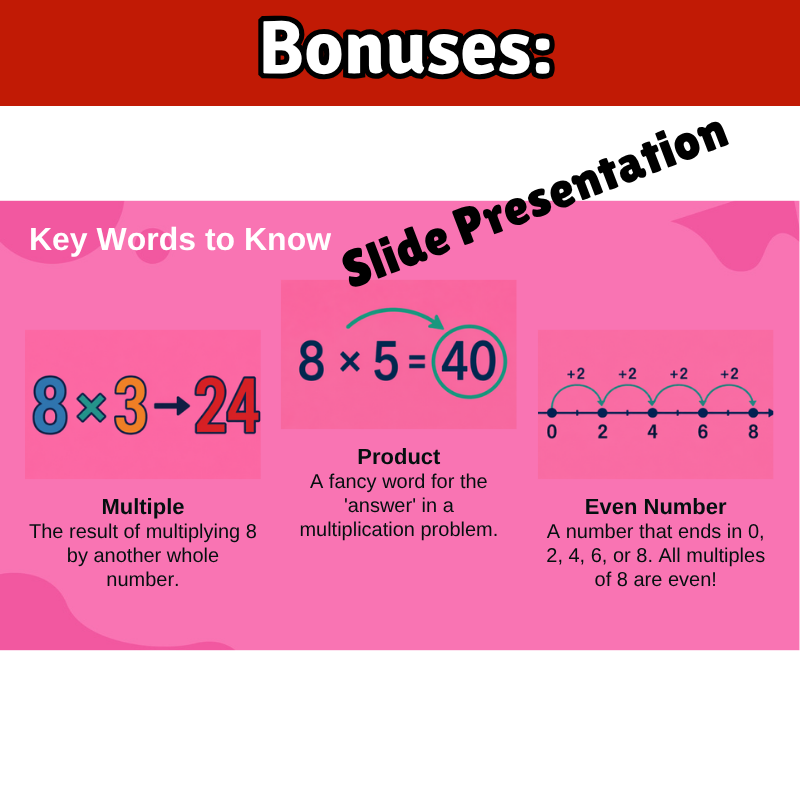 Bonuses:

Slide Presentation

Key Words to Know

$8 \times 3 \rightarrow 24$

Multiple
The result of multiplying 8 by another whole number.

$8 \times 5 = 40$

Product
A fancy word for the 'answer' in a multiplication problem.

+2 +2 +2 +2
0 2 4 6 8

Even Number
A number that ends in 0, 2, 4, 6, or 8. All multiples of 8 are even!